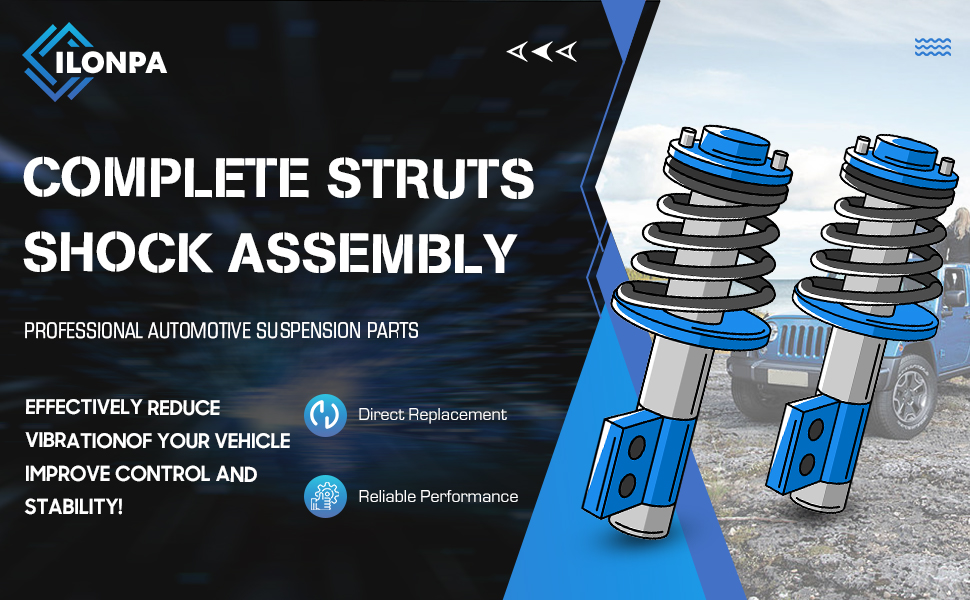 ILONPA

COMPLETE STRUTS SHOCK ASSEMBLY

PROFESSIONAL AUTOMOTIVE SUSPENSION PARTS

EFFECTIVELY REDUCE VIBRATIONOF YOUR VEHICLE IMPROVE CONTROL AND STABILITY!

Direct Replacement

Reliable Performance